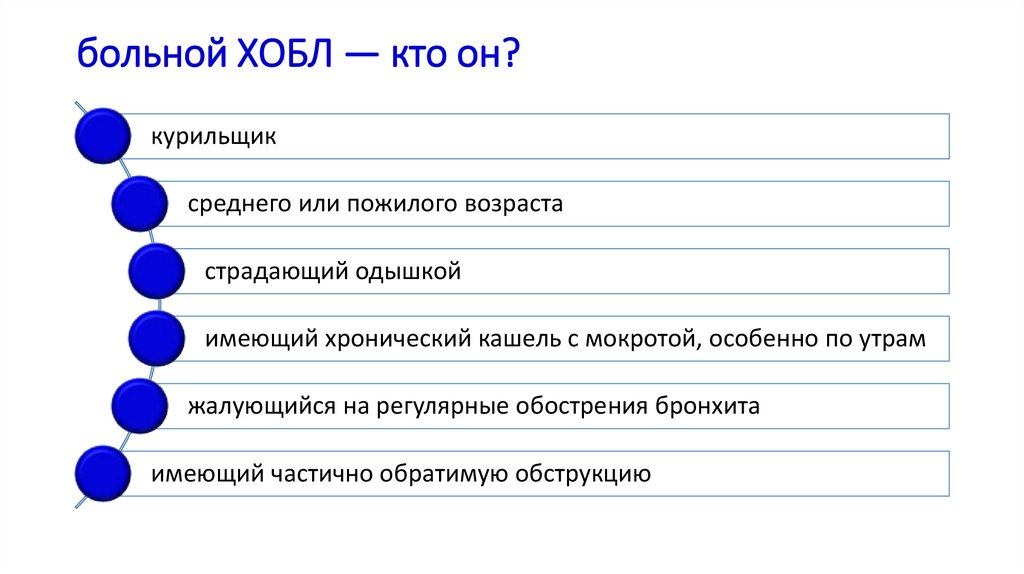 больной ХОБЛ — кто он?

курильщик

среднего или пожилого возраста

страдающий одышкой

имеющий хронический кашель с мокротой, особенно по утрам

жалующийся на регулярные обострения бронхита

имеющий частично обратимую обструкцию